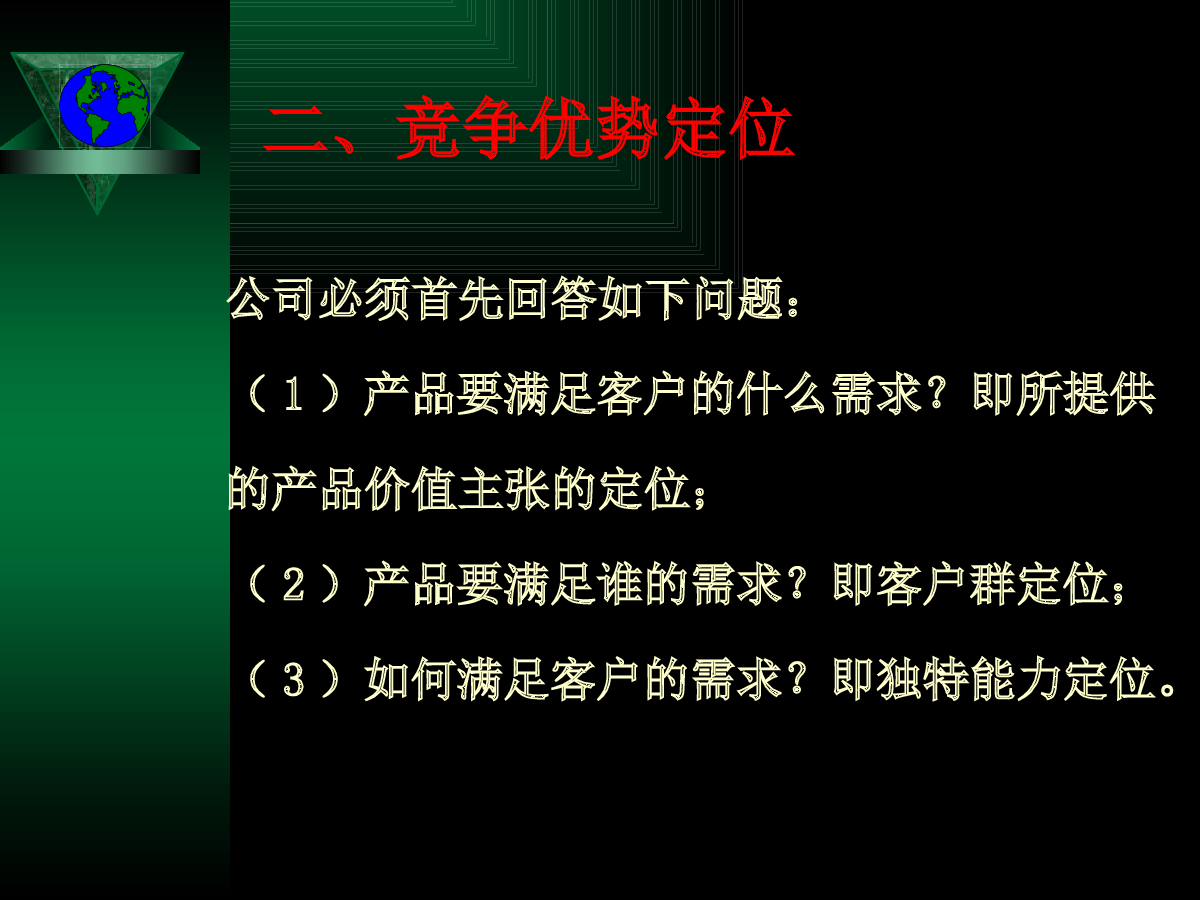 二、竞争优势定位

公司必须首先回答如下问题：

（１）产品要满足客户的什么需求？即所提供的产品价值主张的定位；

（２）产品要满足谁的需求？即客户群定位；

（３）如何满足客户的需求？即独特能力定位。